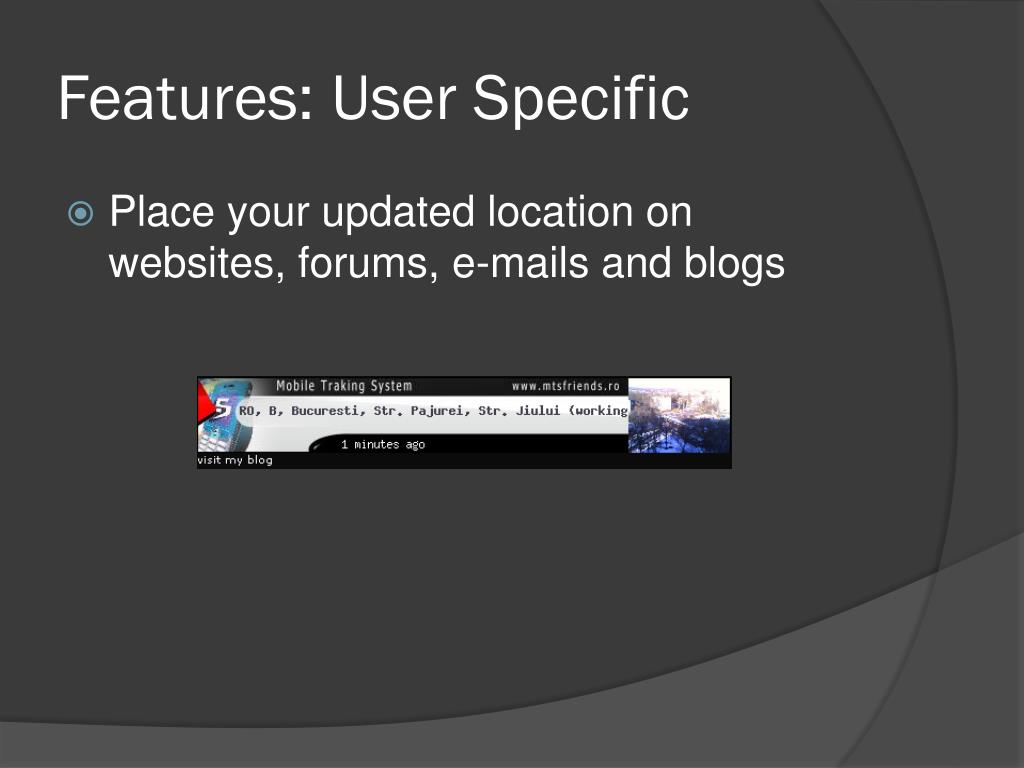 Features: User Specific

Place your updated location on websites, forums, e-mails and blogs

Mobile Traking System
www.mtsfriends.ro
5
RO, B, Bucuresti, Str. Pajurei, Str. Jiului (working
1 minutes ago
visit my blog